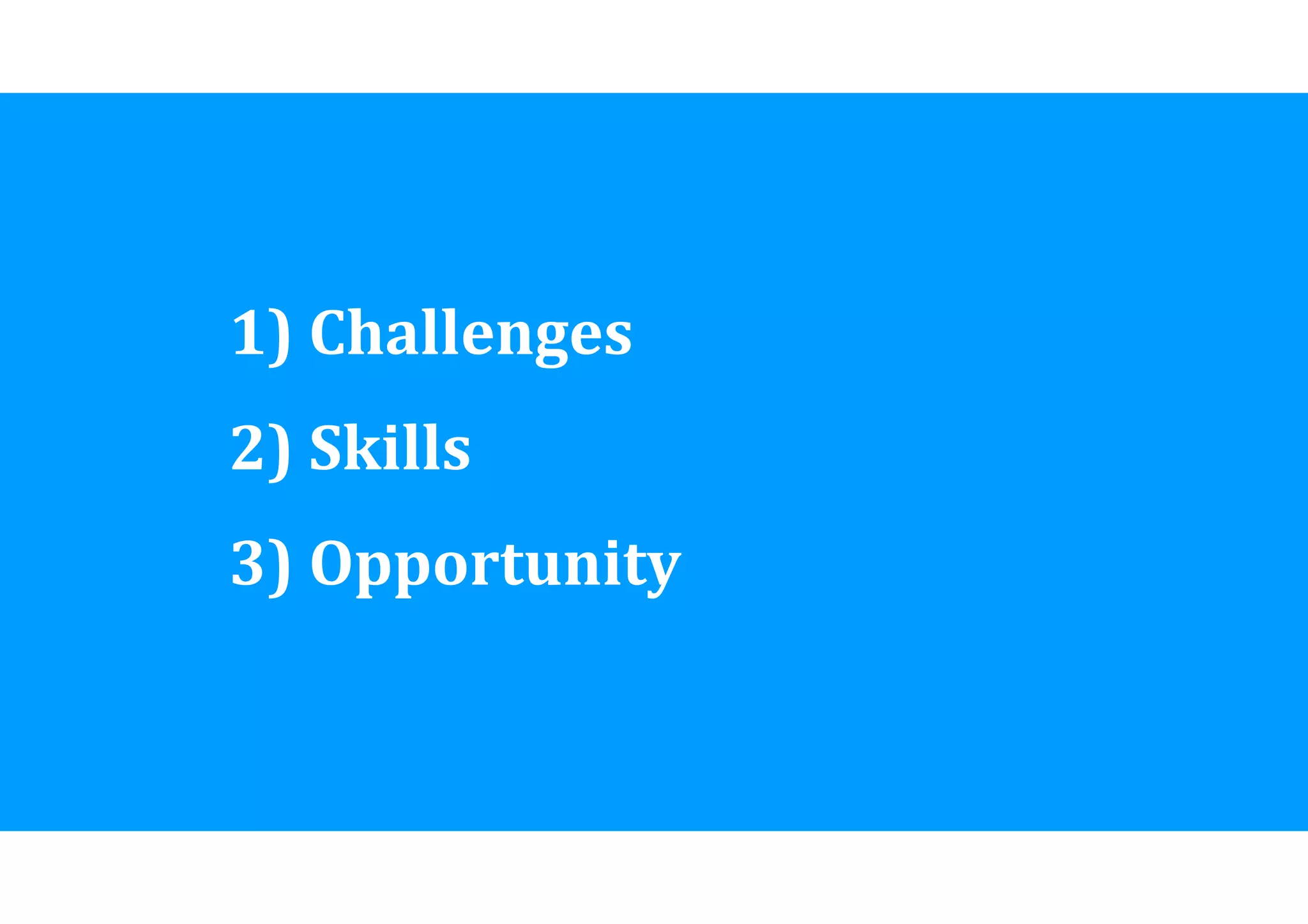 1) Challenges

2) Skills

3) Opportunity